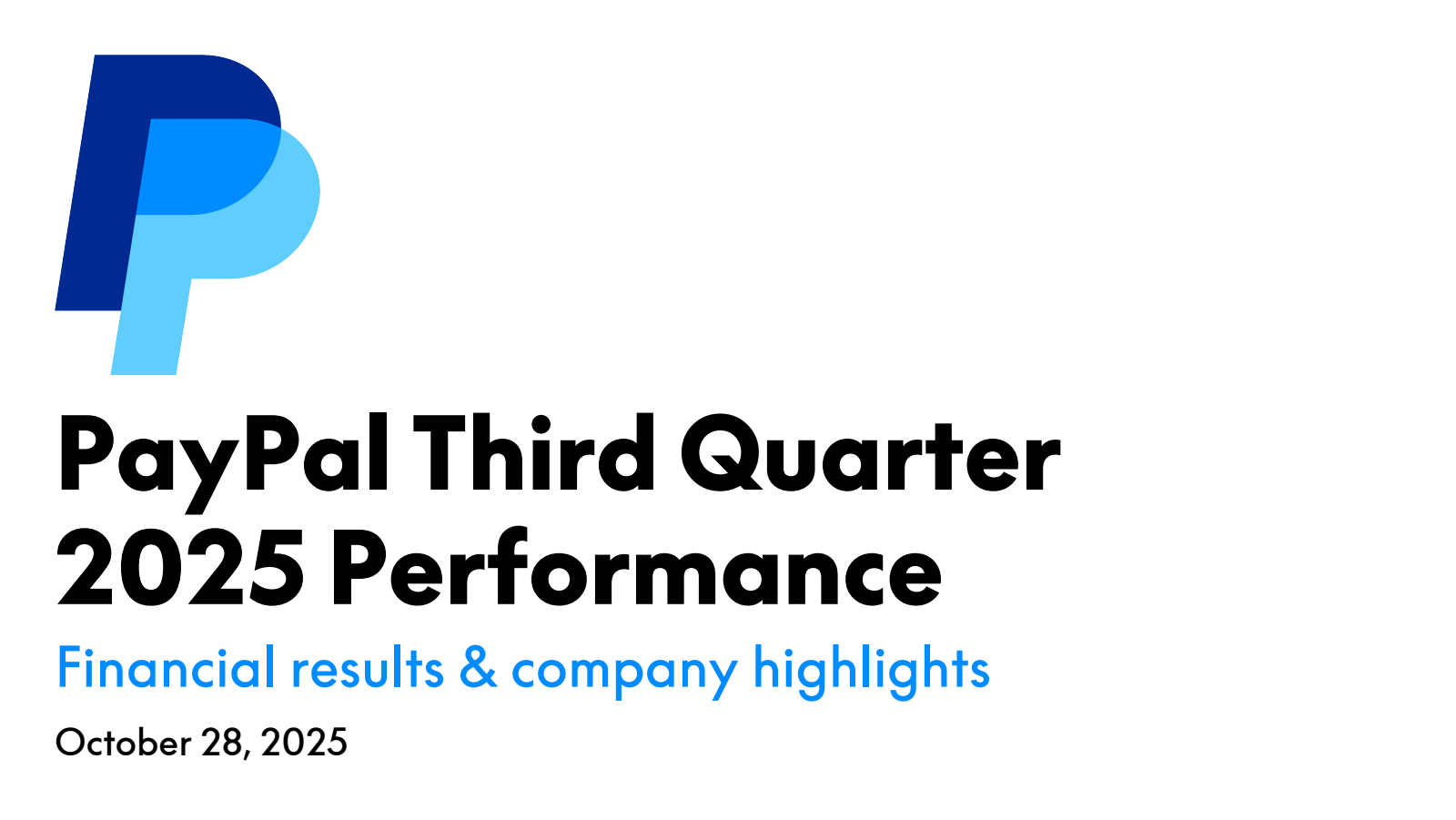 PayPal Third Quarter 2025 Performance

Financial results & company highlights

October 28, 2025